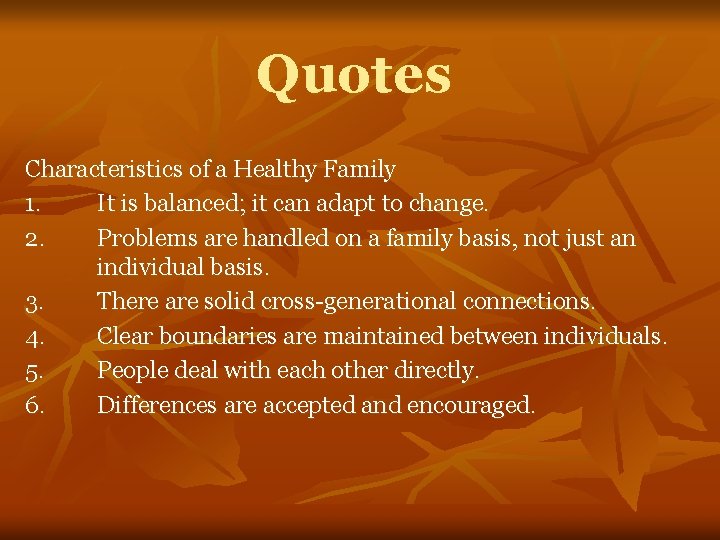 Quotes

Characteristics of a Healthy Family
1. It is balanced; it can adapt to change.
2. Problems are handled on a family basis, not just an individual basis.
3. There are solid cross-generational connections.
4. Clear boundaries are maintained between individuals.
5. People deal with each other directly.
6. Differences are accepted and encouraged.